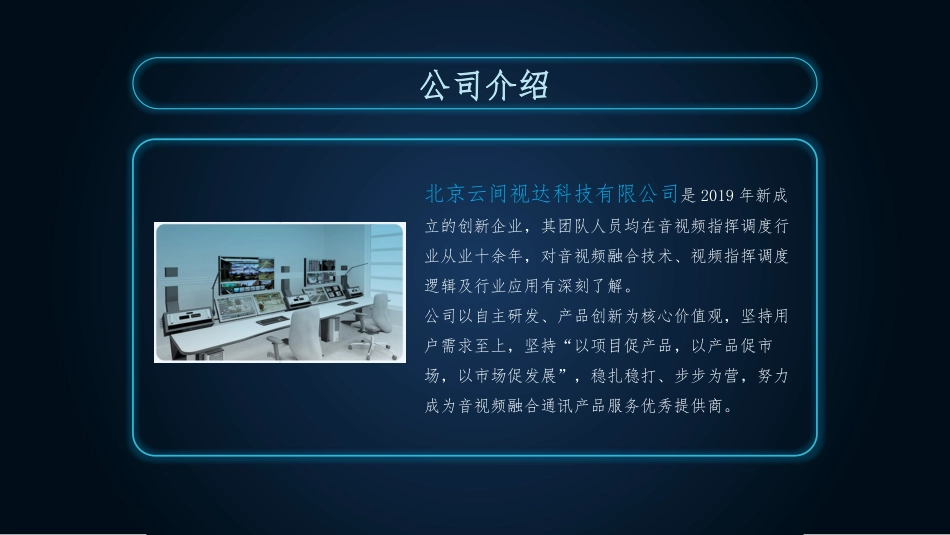 公司介绍

北京云间视达科技有限公司是 2019 年新成立的创新企业，其团队人员均在音视频指挥调度行业从业十余年，对音视频融合技术、视频指挥调度逻辑及行业应用有深刻了解。

公司以自主研发、产品创新为核心价值观，坚持用户需求至上，坚持“以项目促产品，以产品促市场，以市场促发展”，稳扎稳打、步步为营，努力成为音视频融合通讯产品服务优秀提供商。